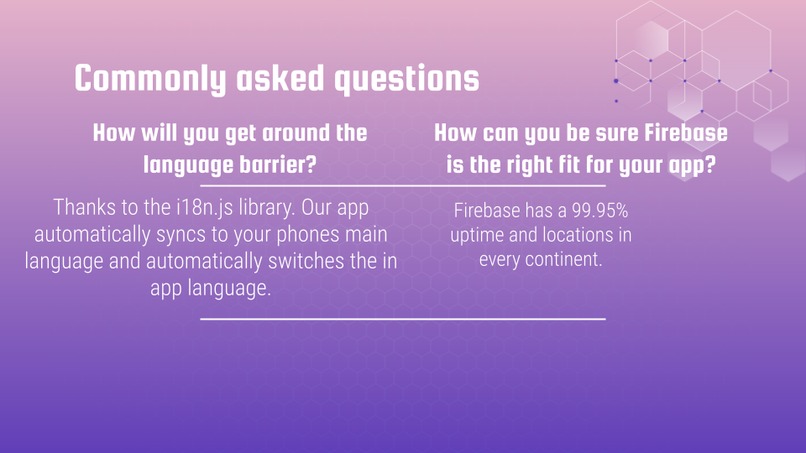 Commonly asked questions

How will you get around the language barrier?

Thanks to the i18n.js library. Our app automatically syncs to your phones main language and automatically switches the in app language.

How can you be sure Firebase is the right fit for your app?

Firebase has a 99.95% uptime and locations in every continent.